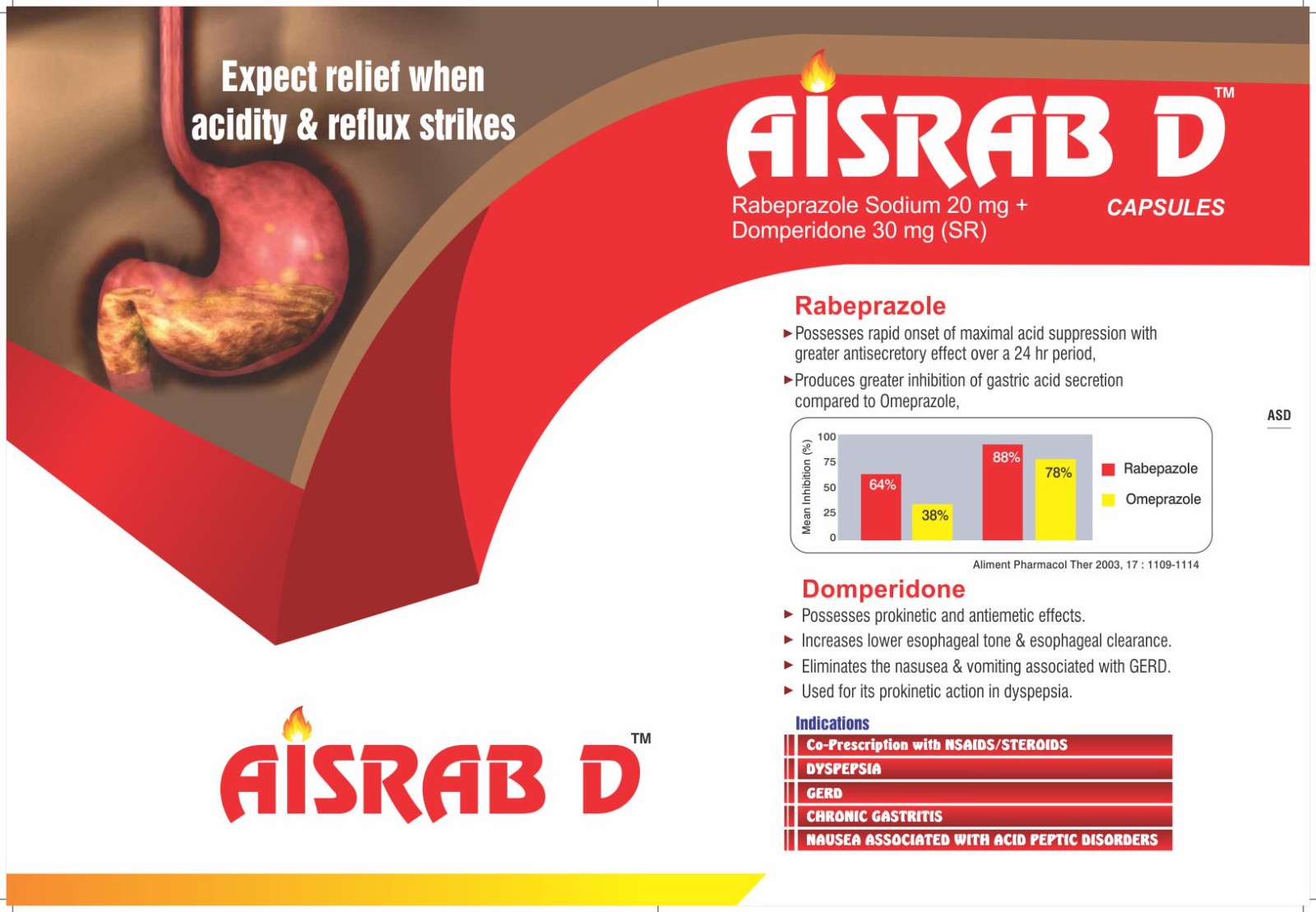 Expect relief when acidity & reflux strikes

AISRAB D™

Rabeprazole Sodium 20 mg + Domperidone 30 mg (SR)

CAPSULES

Rabeprazole

►Possesses rapid onset of maximal acid suppression with greater antisecretory effect over a 24 hr period,

►Produces greater inhibition of gastric acid secretion compared to Omeprazole,

ASD

Mean Inhibition (%)
100
75
50
25
0
64%
38%
88%
78%
Rabepazole
Omeprazole

Aliment Pharmacol Ther 2003, 17 : 1109-1114

Domperidone

► Possesses prokinetic and antiemetic effects.

► Increases lower esophageal tone & esophageal clearance.

► Eliminates the nasusea & vomiting associated with GERD.

► Used for its prokinetic action in dyspepsia.

Indications

Co-Prescription with NSAIDS/STEROIDS

DYSPEPSIA

GERD

CHRONIC GASTRITIS

NAUSEA ASSOCIATED WITH ACID PEPTIC DISORDERS

AISRAB D™